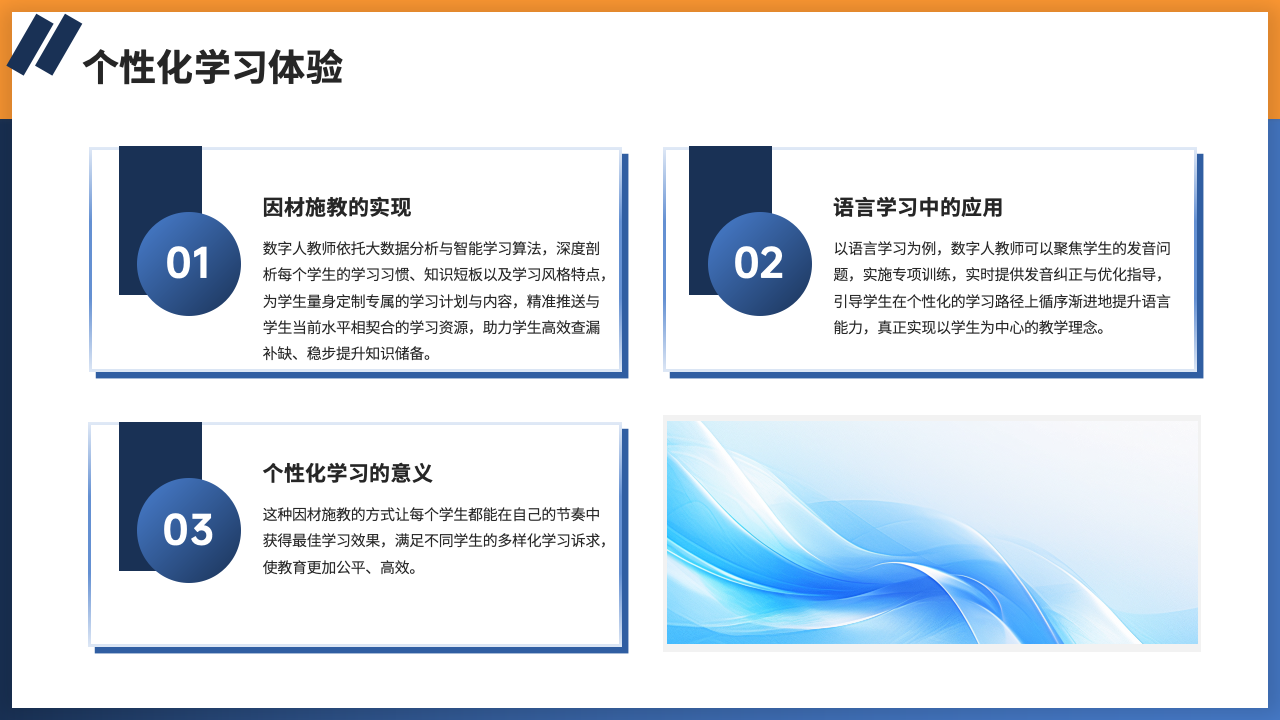 个性化学习体验

01

因材施教的实现

数字人教师依托大数据分析与智能学习算法，深度剖析每个学生的学习习惯、知识短板以及学习风格特点，为学生量身定制专属的学习计划与内容，精准推送与学生当前水平相契合的学习资源，助力学生高效查漏补缺、稳步提升知识储备。

02

语言学习中的应用

以语言学习为例，数字人教师可以聚焦学生的发音问题，实施专项训练，实时提供发音纠正与优化指导，引导学生在个性化的学习路径上循序渐进地提升语言能力，真正实现以学生为中心的教学理念。

03

个性化学习的意义

这种因材施教的方式让每个学生都能在自己的节奏中获得最佳学习效果，满足不同学生的多样化学习诉求，使教育更加公平、高效。